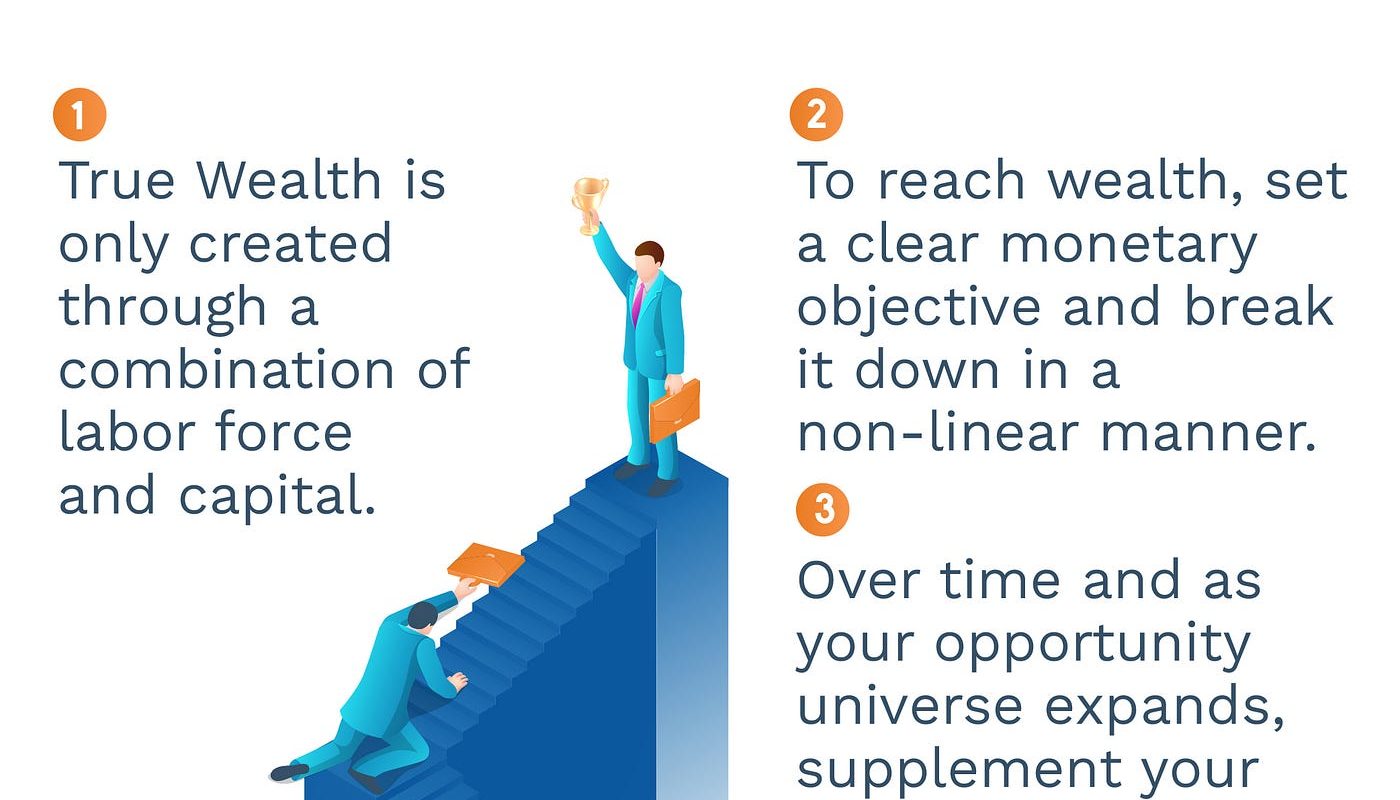 1

True Wealth is only created through a combination of labor force and capital.

2

To reach wealth, set a clear monetary objective and break it down in a non-linear manner.

3

Over time and as your opportunity universe expands, supplement your